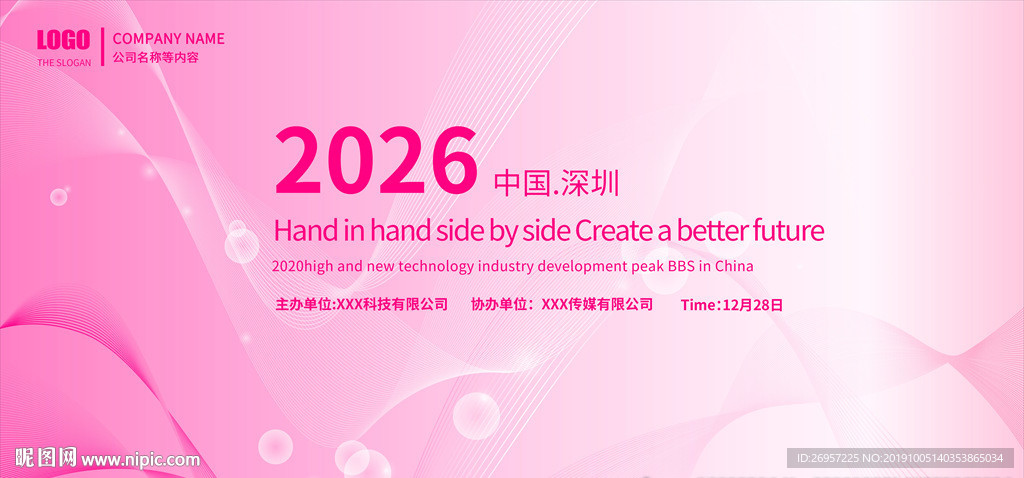 LOGO
THE SLOGAN
COMPANY NAME
公司名称等内容

2026 中国.深圳

Hand in hand side by side Create a better future

2020high and new technology industry development peak BBS in China

主办单位:XXX科技有限公司　协办单位：XXX传媒有限公司　Time:12月28日

昵图网 www.nipic.com

ID:26957225 NO:20191005140353865034